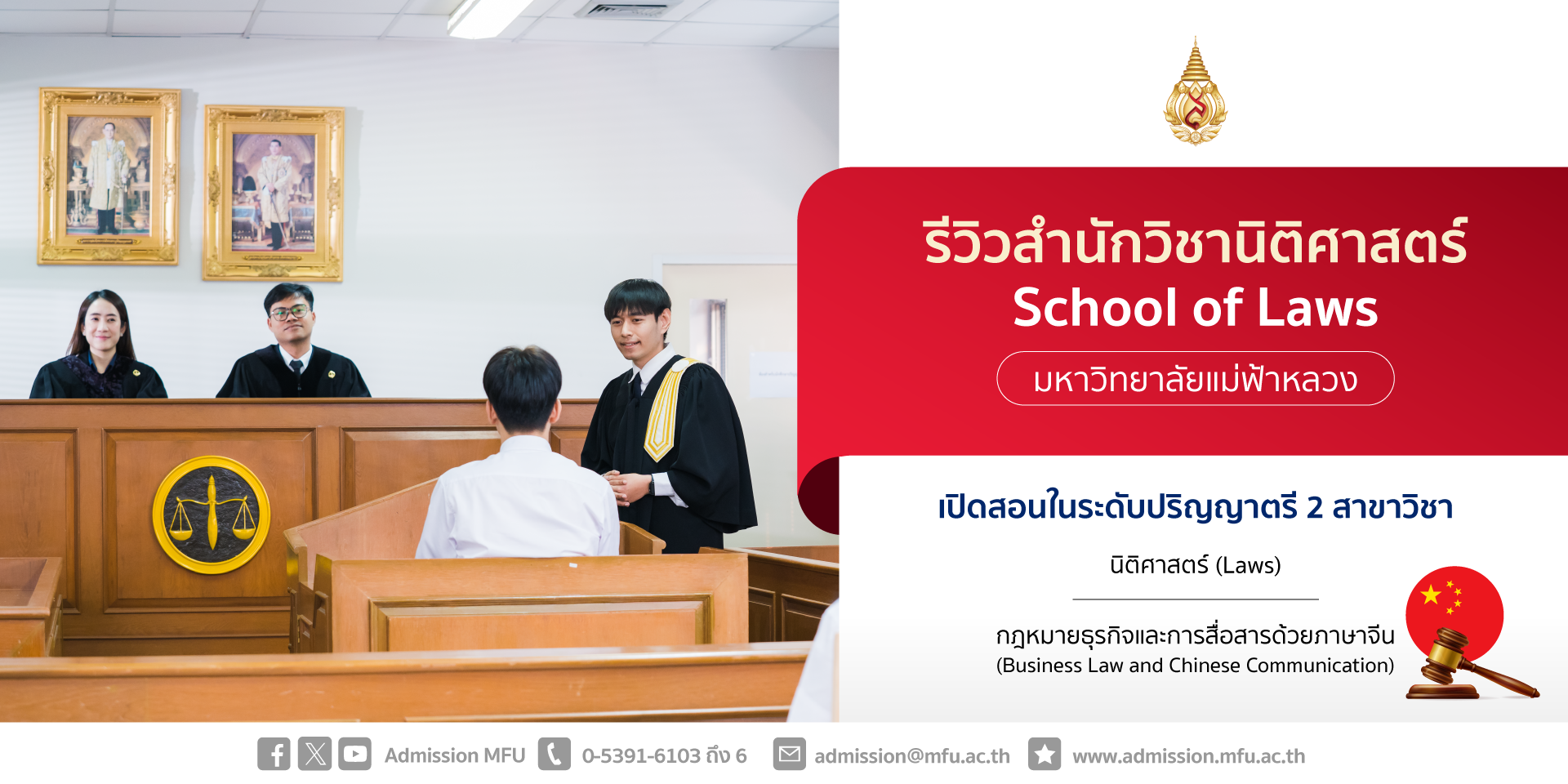 รีวิวสำนักวิชานิติศาสตร์
School of Laws
มหาวิทยาลัยแม่ฟ้าหลวง

เปิดสอนในระดับปริญญาตรี 2 สาขาวิชา

นิติศาสตร์ (Laws)

กฎหมายธุรกิจและการสื่อสารด้วยภาษาจีน
(Business Law and Chinese Communication)

Admission MFU 0-5391-6103 ถึง 6 admission@mfu.ac.th www.admission.mfu.ac.th